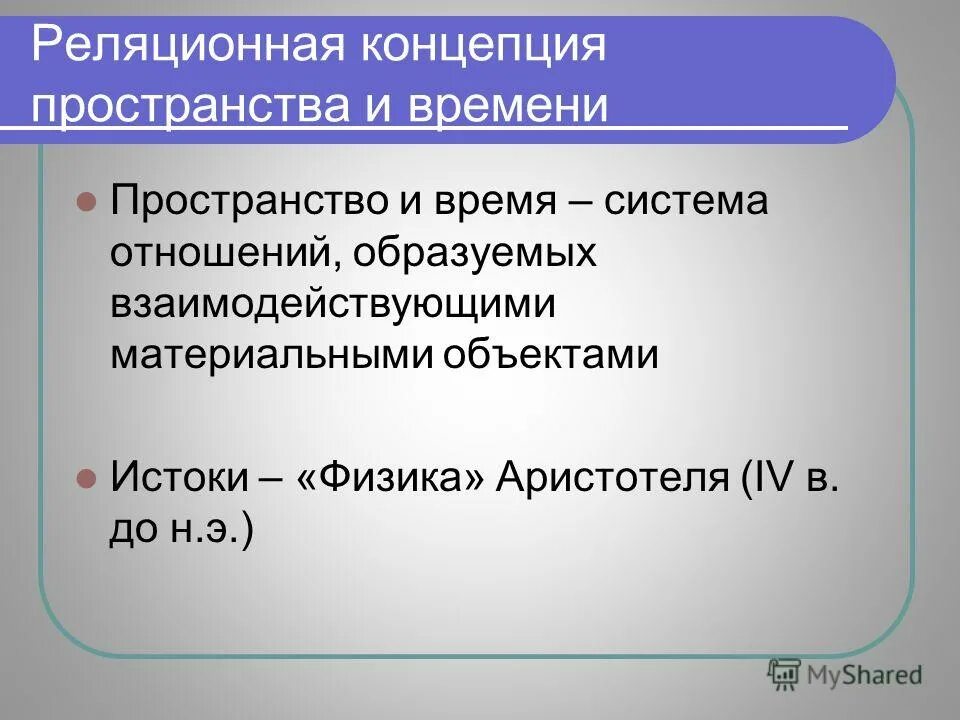 Реляционная концепция пространства и времени

Пространство и время – система отношений, образуемых взаимодействующими материальными объектами

Истоки – «Физика» Аристотеля (IV в. до н.э.)

MyShared